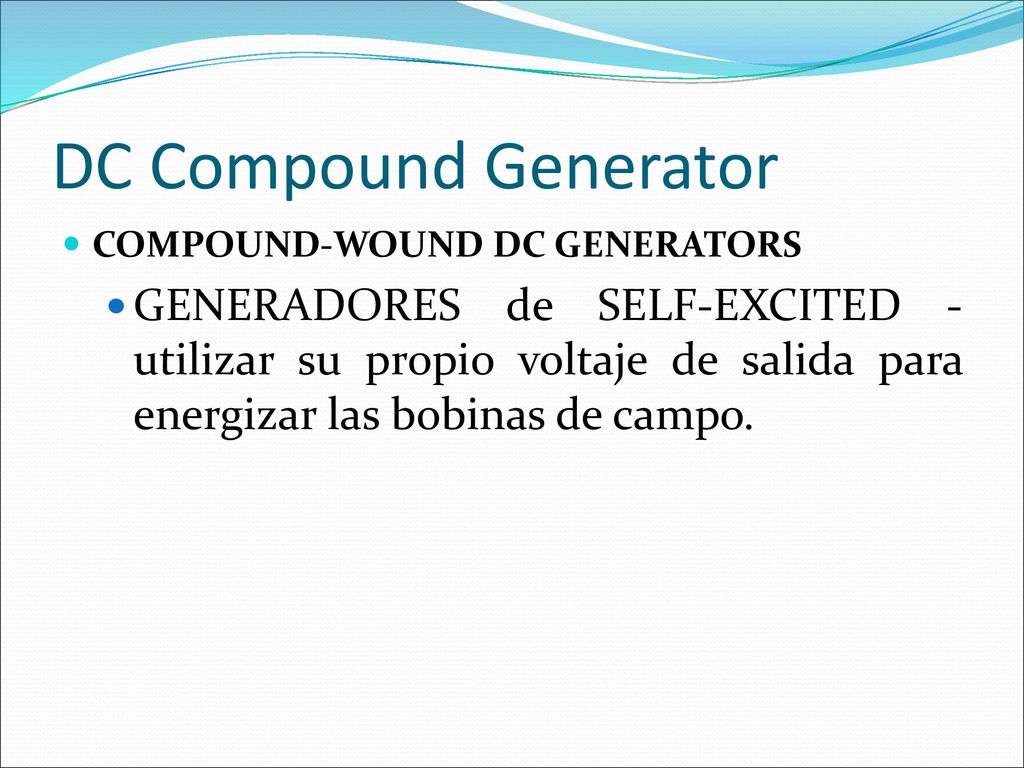 DC Compound Generator

COMPOUND-WOUND DC GENERATORS

GENERADORES de SELF-EXCITED - utilizar su propio voltaje de salida para energizar las bobinas de campo.